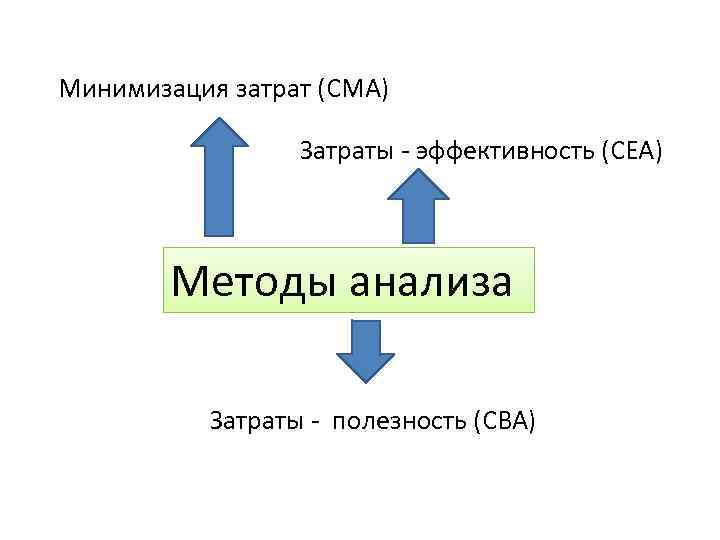 Минимизация затрат (CMA)

Затраты - эффективность (CEA)

Методы анализа

Затраты - полезность (CBA)